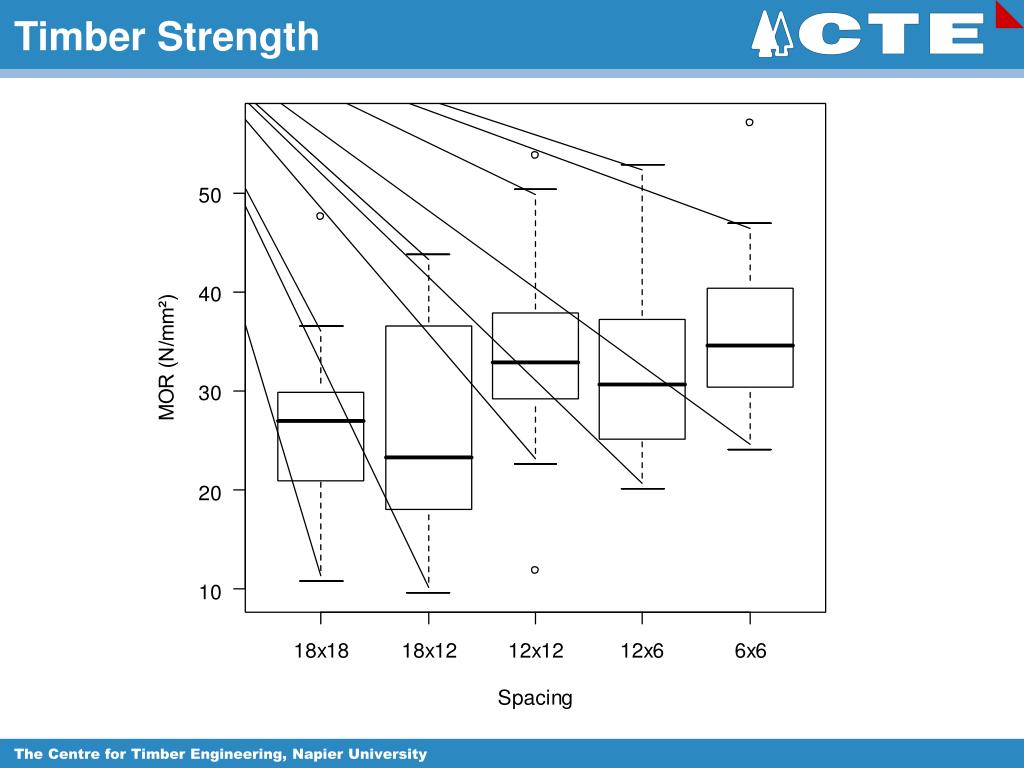 Timber Strength

CTE

MOR (N/mm²)

50
40
30
20
10

18x18
18x12
12x12
12x6
6x6

Spacing

The Centre for Timber Engineering, Napier University